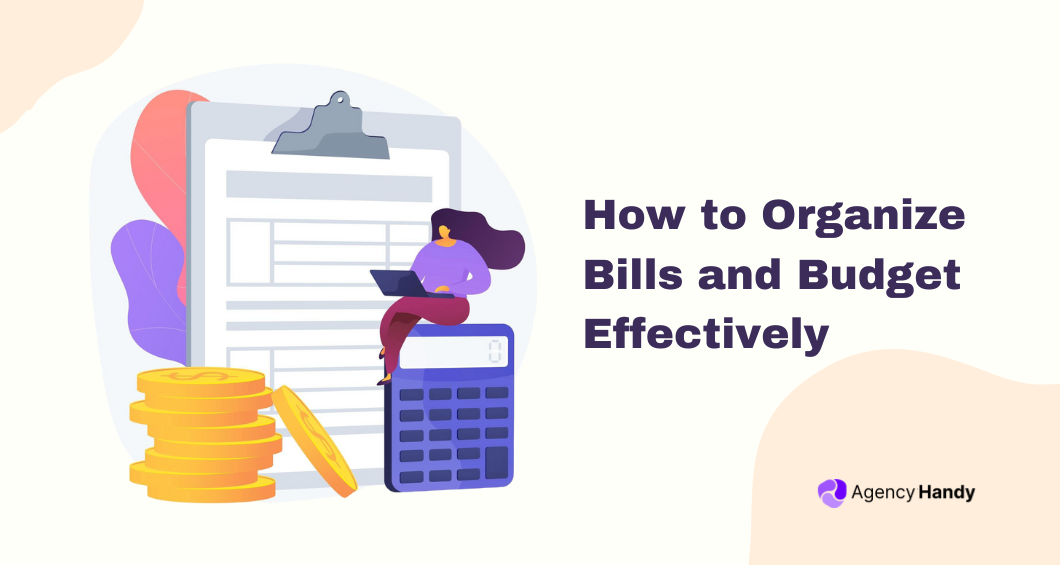 How to Organize Bills and Budget Effectively

0

Agency Handy